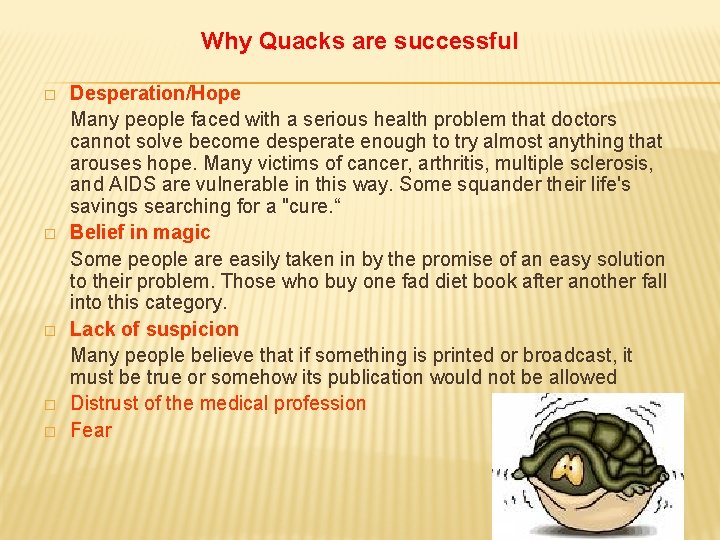 Why Quacks are successful

□ Desperation/Hope

Many people faced with a serious health problem that doctors cannot solve become desperate enough to try almost anything that arouses hope. Many victims of cancer, arthritis, multiple sclerosis, and AIDS are vulnerable in this way. Some squander their life's savings searching for a "cure.“

□ Belief in magic

Some people are easily taken in by the promise of an easy solution to their problem. Those who buy one fad diet book after another fall into this category.

□ Lack of suspicion

Many people believe that if something is printed or broadcast, it must be true or somehow its publication would not be allowed

□ Distrust of the medical profession

□ Fear